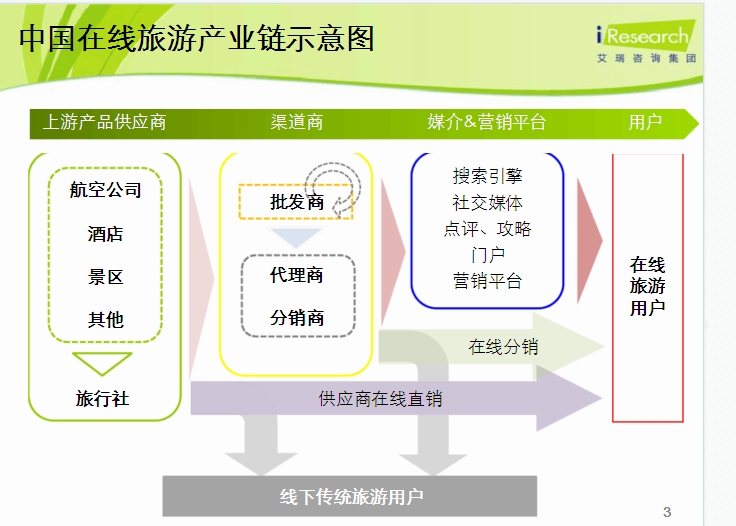 中国在线旅游产业链示意图

iResearch
艾瑞咨询集团

上游产品供应商　渠道商　媒介&营销平台　用户

航空公司
酒店
景区
其他

旅行社

批发商
代理商
分销商

搜索引擎
社交媒体
点评、攻略
门户
营销平台

在线旅游用户

在线分销

供应商在线直销

线下传统旅游用户

3